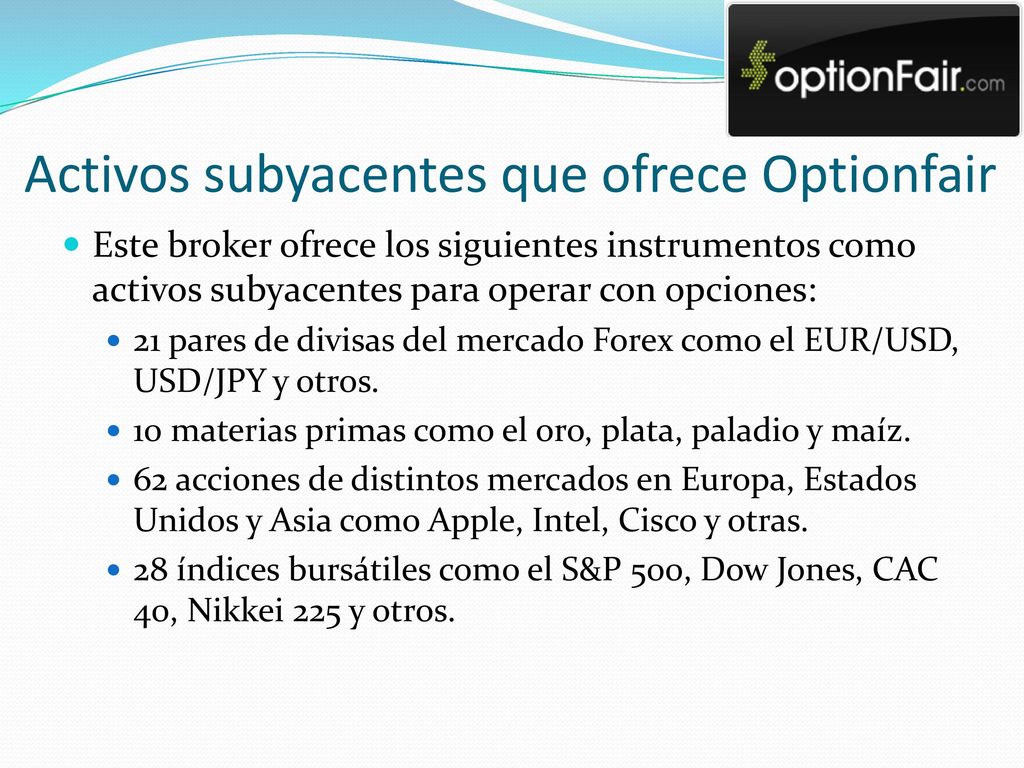 optionFair.com

Activos subyacentes que ofrece Optionfair

Este broker ofrece los siguientes instrumentos como activos subyacentes para operar con opciones:

21 pares de divisas del mercado Forex como el EUR/USD, USD/JPY y otros.

10 materias primas como el oro, plata, paladio y maíz.

62 acciones de distintos mercados en Europa, Estados Unidos y Asia como Apple, Intel, Cisco y otras.

28 índices bursátiles como el S&P 500, Dow Jones, CAC 40, Nikkei 225 y otros.